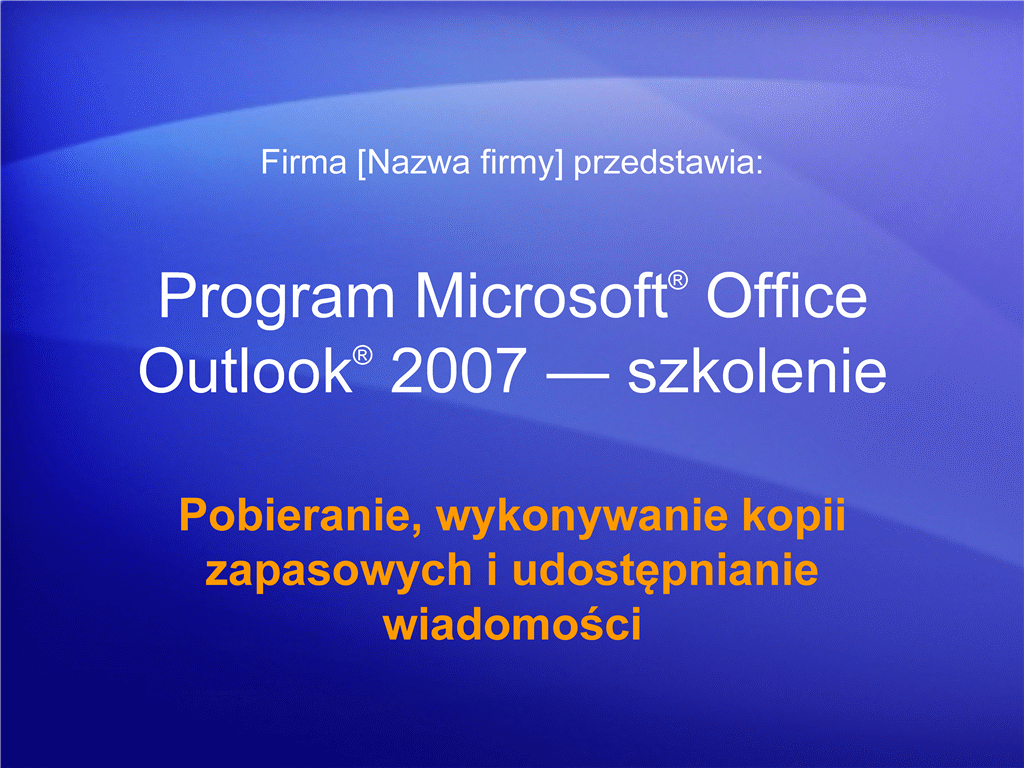 Firma [Nazwa firmy] przedstawia:

Program Microsoft® Office Outlook® 2007 — szkolenie

Pobieranie, wykonywanie kopii zapasowych i udostępnianie wiadomości